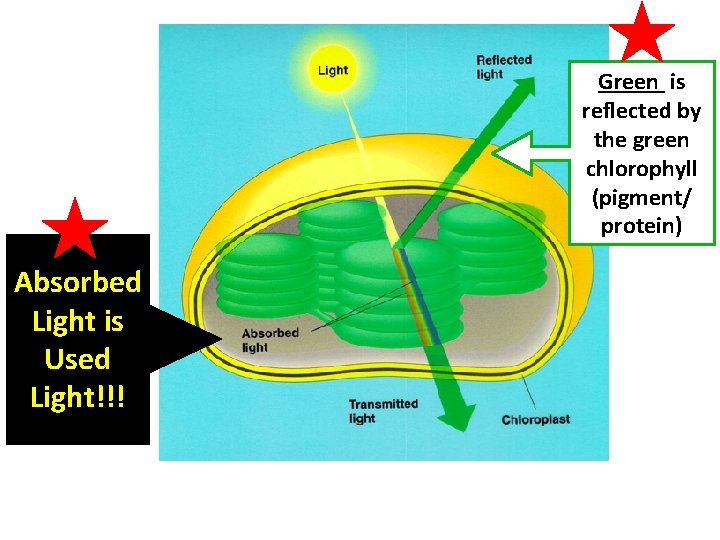 Light

Reflected light

Green is reflected by the green chlorophyll (pigment/ protein)

Absorbed Light is Used Light!!!

Absorbed light

Transmitted light

Chloroplast